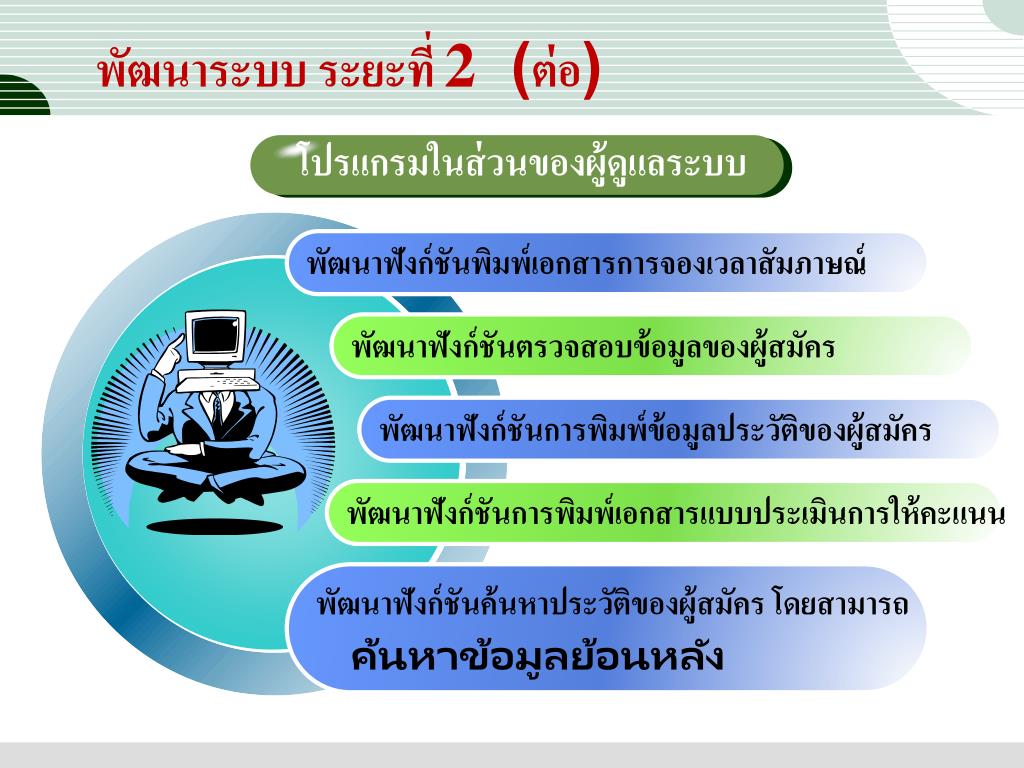 พัฒนาระบบ ระยะที่ 2 (ต่อ)

โปรแกรมในส่วนของผู้ดูแลระบบ

พัฒนาฟังก์ชันพิมพ์เอกสารการจองเวลาสัมภาษณ์

พัฒนาฟังก์ชันตรวจสอบข้อมูลของผู้สมัคร

พัฒนาฟังก์ชันการพิมพ์ข้อมูลประวัติของผู้สมัคร

พัฒนาฟังก์ชันการพิมพ์เอกสารแบบประเมินการให้คะแนน

พัฒนาฟังก์ชันค้นหาประวัติของผู้สมัคร โดยสามารถ ค้นหาข้อมูลย้อนหลัง